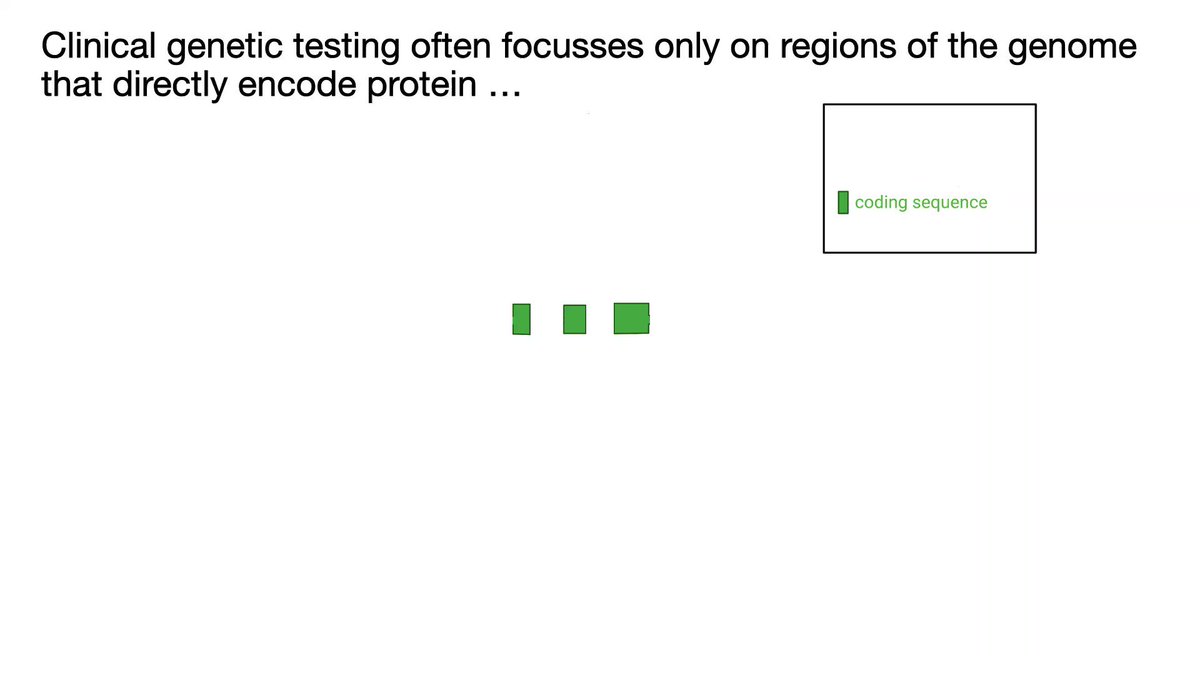 Clinical genetic testing often focusses only on regions of the genome that directly encode protein …

coding sequence